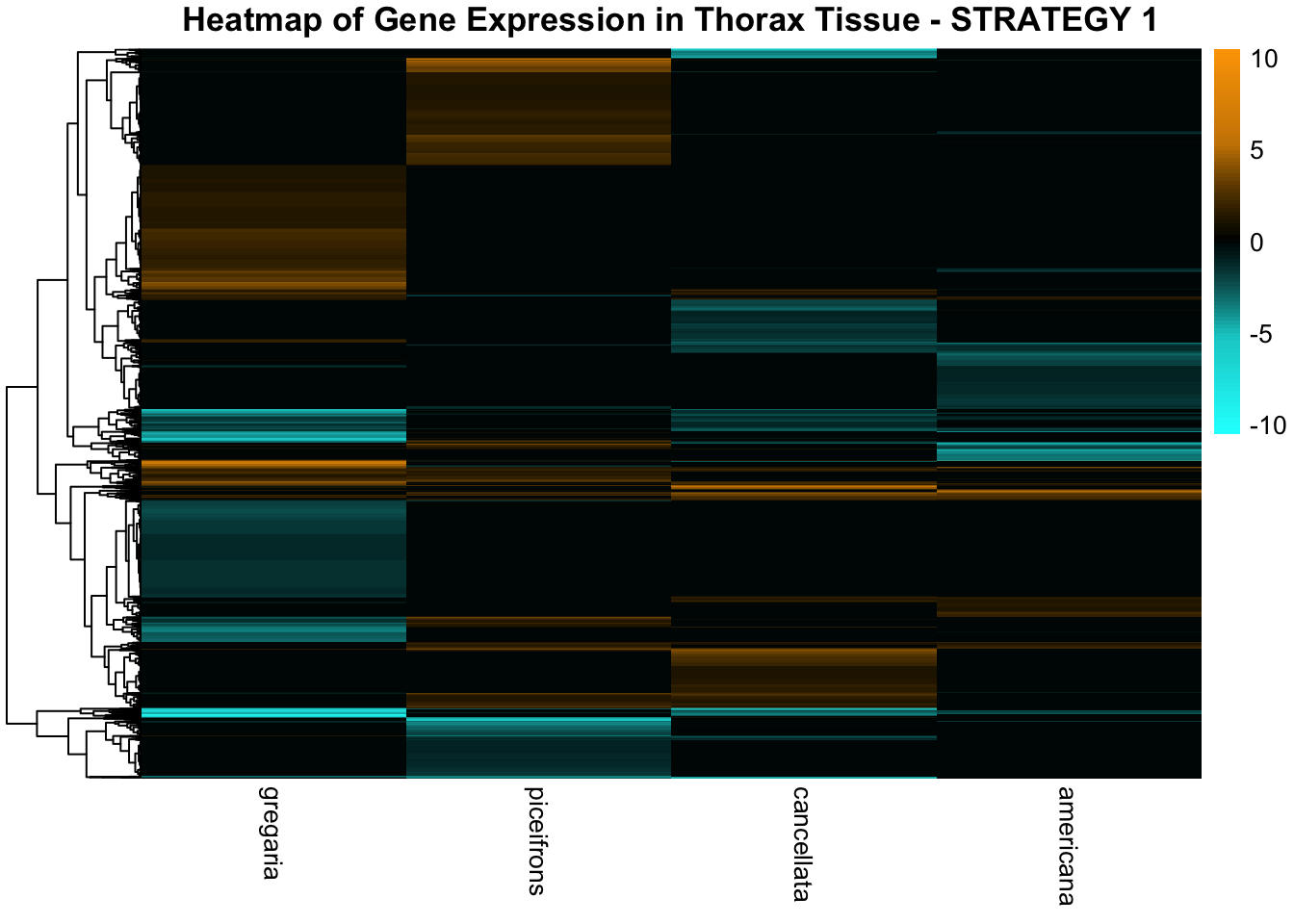 Heatmap of Gene Expression in Thorax Tissue - STRATEGY 1

10
5
0
-5
-10

gregaria
piceifrons
cancellata
americana